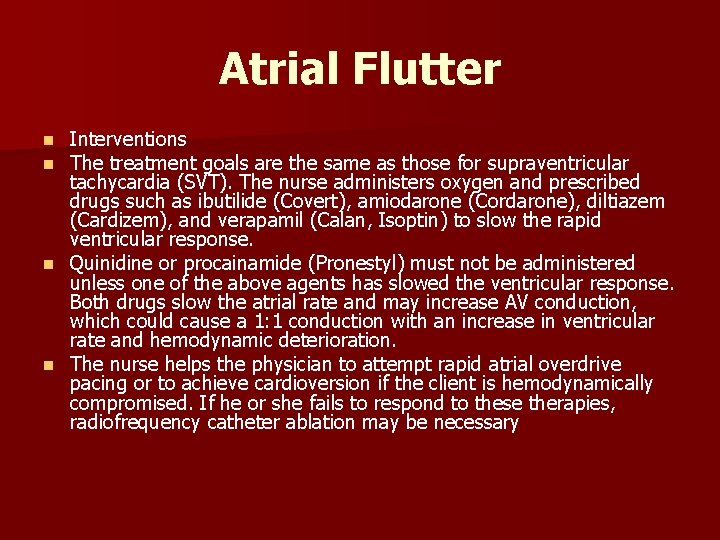 Atrial Flutter

- Interventions
- The treatment goals are the same as those for supraventricular tachycardia (SVT). The nurse administers oxygen and prescribed drugs such as ibutilide (Covert), amiodarone (Cordarone), diltiazem (Cardizem), and verapamil (Calan, Isoptin) to slow the rapid ventricular response.
- Quinidine or procainamide (Pronestyl) must not be administered unless one of the above agents has slowed the ventricular response. Both drugs slow the atrial rate and may increase AV conduction, which could cause a 1:1 conduction with an increase in ventricular rate and hemodynamic deterioration.
- The nurse helps the physician to attempt rapid atrial overdrive pacing or to achieve cardioversion if the client is hemodynamically compromised. If he or she fails to respond to these therapies, radiofrequency catheter ablation may be necessary